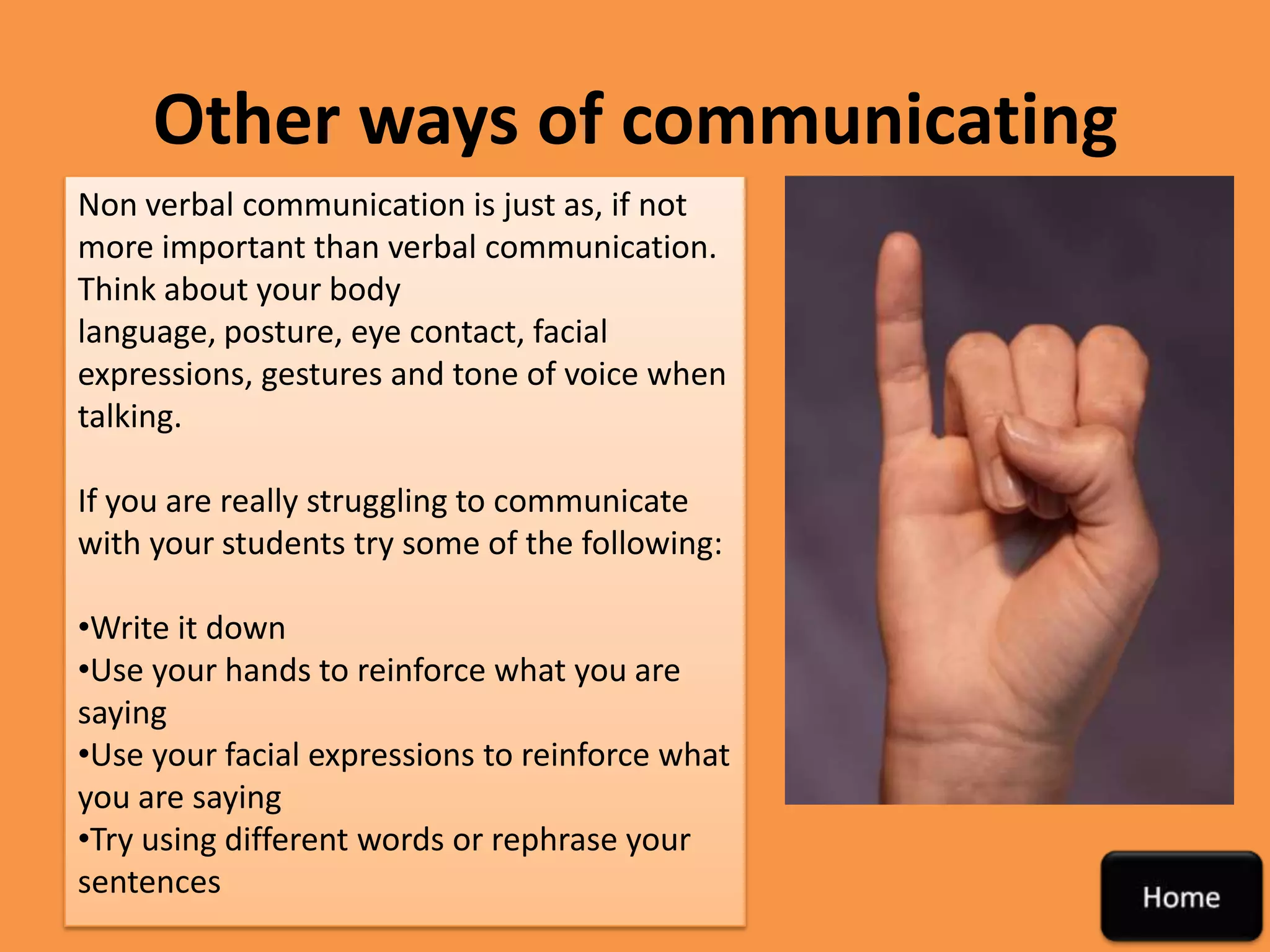 Other ways of communicating

Non verbal communication is just as, if not more important than verbal communication. Think about your body language, posture, eye contact, facial expressions, gestures and tone of voice when talking.

If you are really struggling to communicate with your students try some of the following:

• Write it down
• Use your hands to reinforce what you are saying
• Use your facial expressions to reinforce what you are saying
• Try using different words or rephrase your sentences

Home